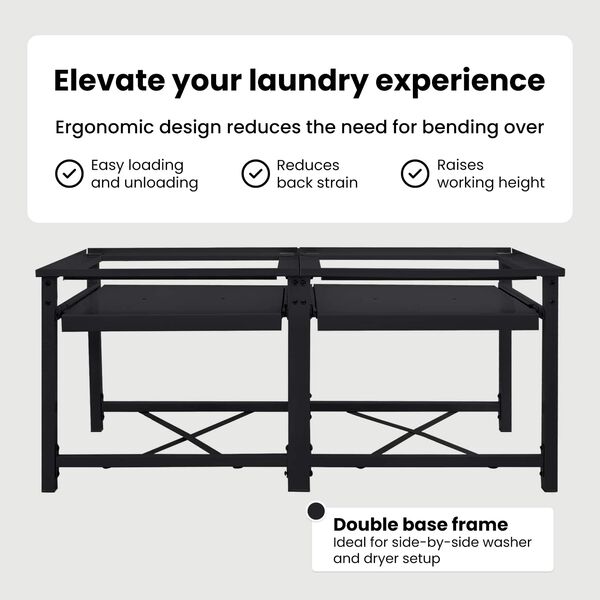 Elevate your laundry experience

Ergonomic design reduces the need for bending over

Easy loading and unloading

Reduces back strain

Raises working height

Double base frame

Ideal for side-by-side washer and dryer setup